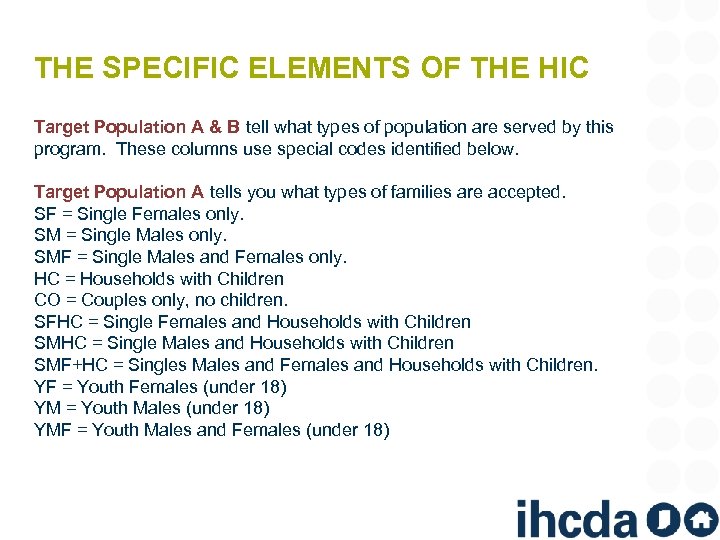 THE SPECIFIC ELEMENTS OF THE HIC

Target Population A & B tell what types of population are served by this program. These columns use special codes identified below.

Target Population A tells you what types of families are accepted.
SF = Single Females only.
SM = Single Males only.
SMF = Single Males and Females only.
HC = Households with Children
CO = Couples only, no children.
SFHC = Single Females and Households with Children
SMHC = Single Males and Households with Children
SMF+HC = Singles Males and Females and Households with Children.
YF = Youth Females (under 18)
YM = Youth Males (under 18)
YMF = Youth Males and Females (under 18)

ihcda